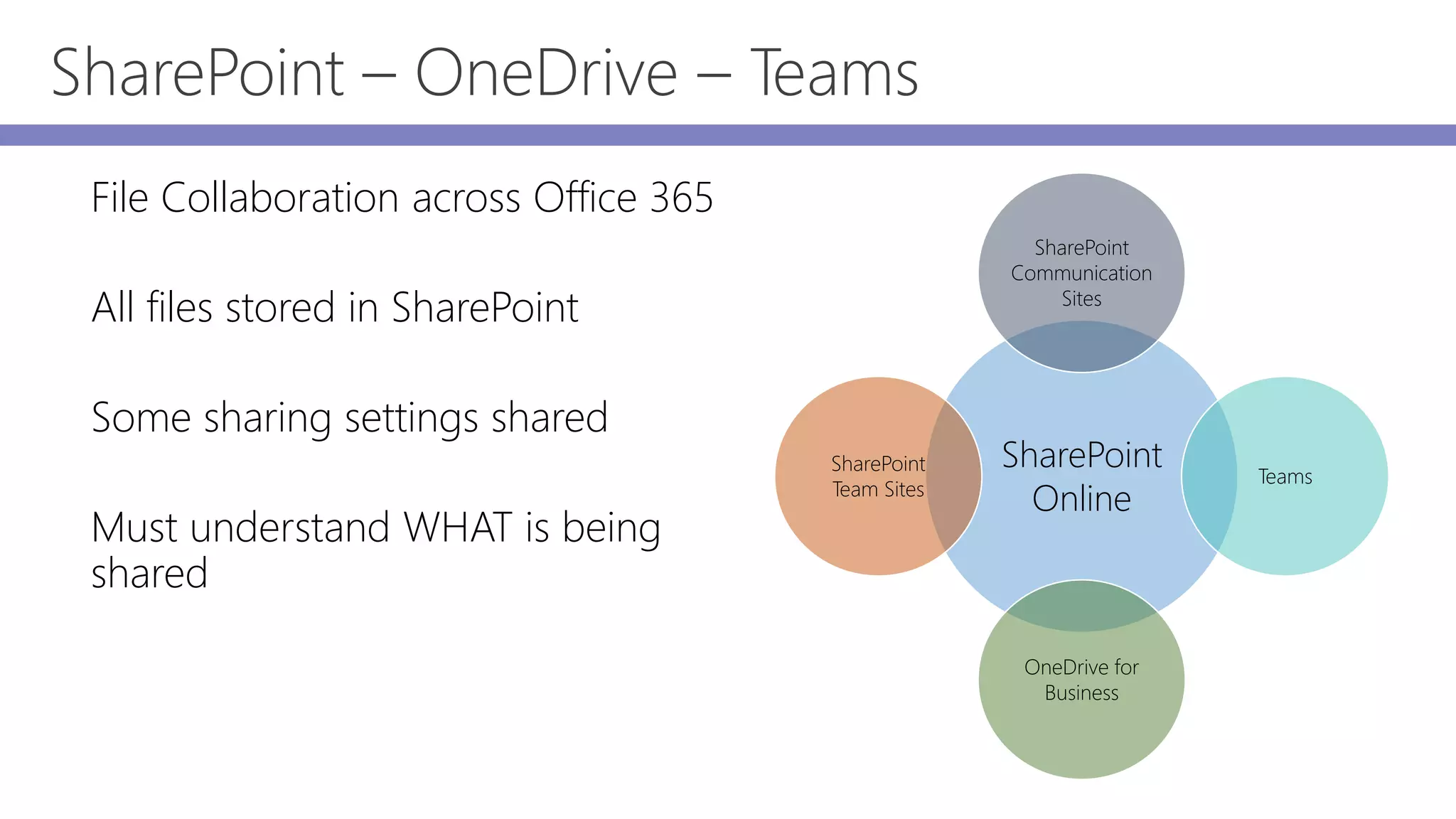 SharePoint – OneDrive – Teams

File Collaboration across Office 365

All files stored in SharePoint

Some sharing settings shared

Must understand WHAT is being shared

SharePoint Communication Sites

SharePoint Team Sites

SharePoint Online

Teams

OneDrive for Business